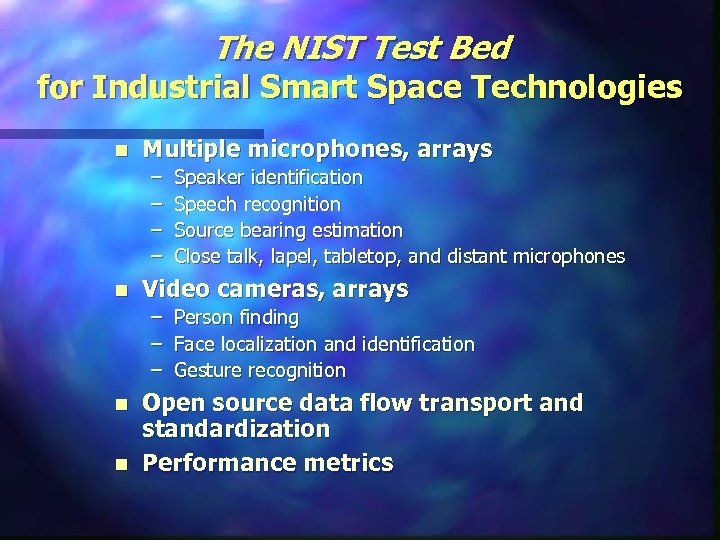 The NIST Test Bed
for Industrial Smart Space Technologies

■ Multiple microphones, arrays
– Speaker identification
– Speech recognition
– Source bearing estimation
– Close talk, lapel, tabletop, and distant microphones

■ Video cameras, arrays
– Person finding
– Face localization and identification
– Gesture recognition

■ Open source data flow transport and standardization

■ Performance metrics